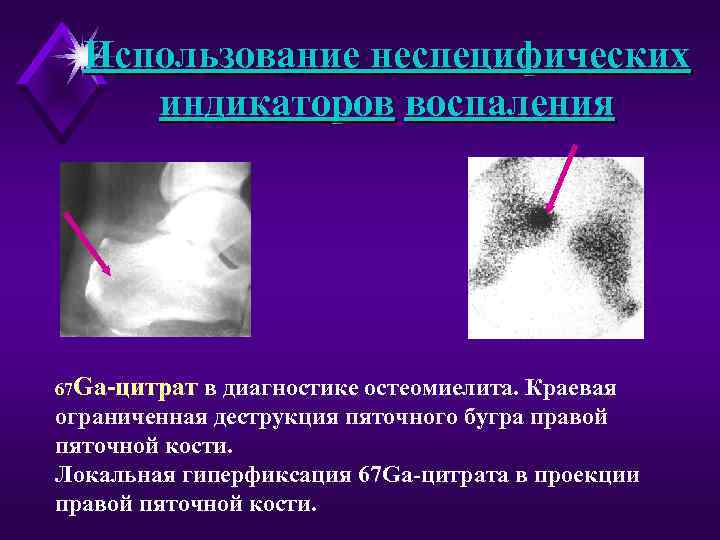 Использование неспецифических индикаторов воспаления

67Ga-цитрат в диагностике остеомиелита. Краевая ограниченная деструкция пяточного бугра правой пяточной кости.
Локальная гиперфиксация 67Ga-цитрата в проекции правой пяточной кости.